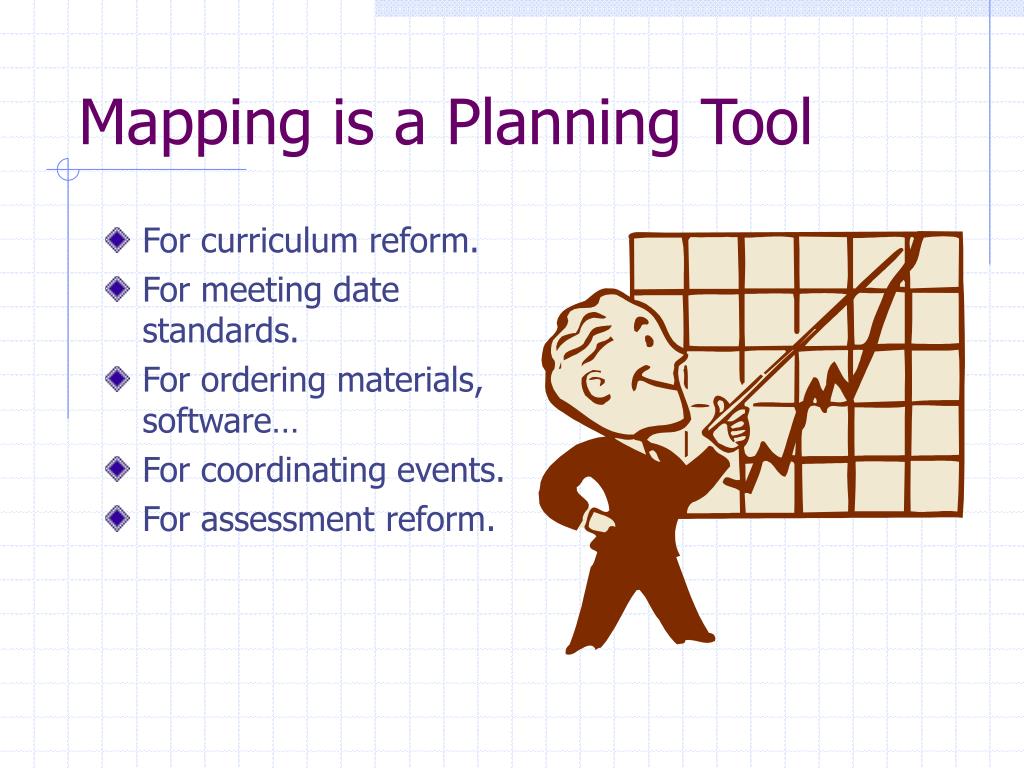 Mapping is a Planning Tool

For curriculum reform.
For meeting date standards.
For ordering materials, software…
For coordinating events.
For assessment reform.